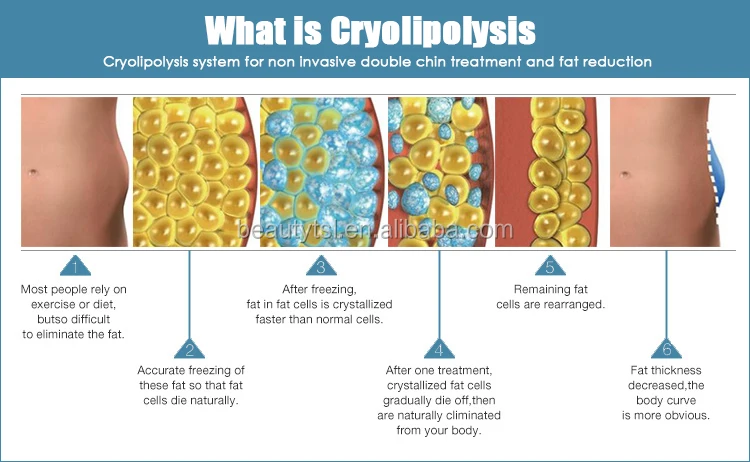 What is Cryolipolysis

Cryolipolysis system for non invasive double chin treatment and fat reduction

beautytsl.en.alibaba.com

1
Most people rely on exercise or diet, butso difficult to eliminate the fat.

2
Accurate freezing of these fat so that fat cells die naturally.

3
After freezing, fat in fat cells is crystallized faster than normal cells.

4
After one treatment, crystallized fat cells gradually die off,then are naturally climinated from your body.

5
Remaining fat cells are rearranged.

6
Fat thickness decreased,the body curve is more obvious.